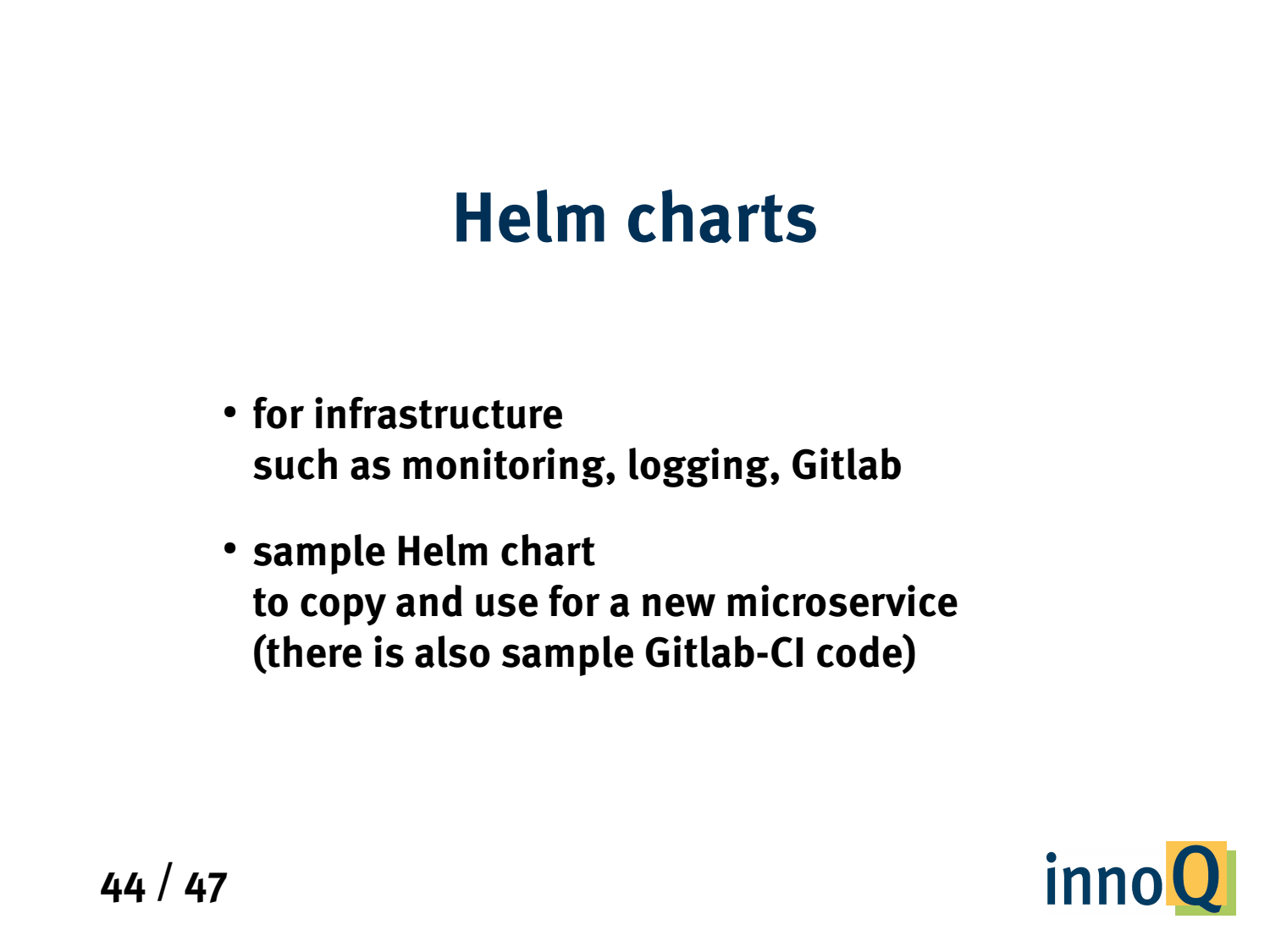 Helm charts

• for infrastructure
such as monitoring, logging, Gitlab

• sample Helm chart
to copy and use for a new microservice
(there is also sample Gitlab-CI code)

44 / 47

innoQ